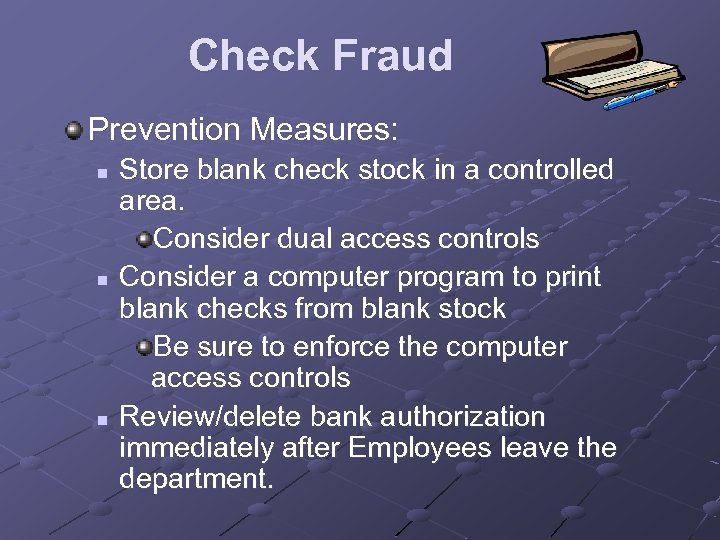 Check Fraud

Prevention Measures:

Store blank check stock in a controlled area.

Consider dual access controls

Consider a computer program to print blank checks from blank stock

Be sure to enforce the computer access controls

Review/delete bank authorization immediately after Employees leave the department.